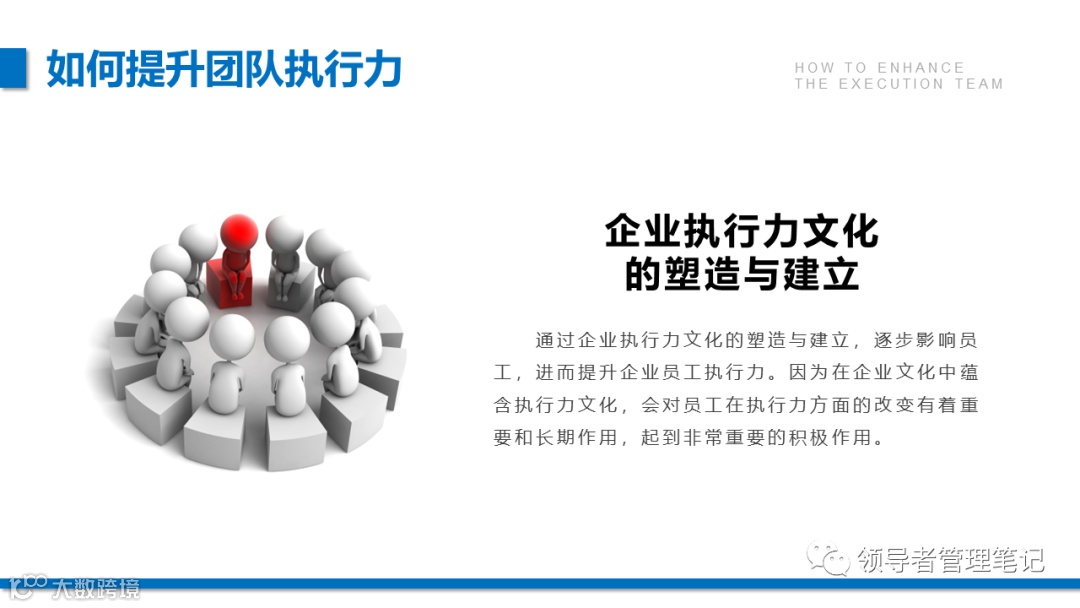 如何提升团队执行力

HOW TO ENHANCE THE EXECUTION TEAM

企业执行力文化的塑造与建立

通过企业执行力文化的塑造与建立，逐步影响员工，进而提升企业员工执行力。因为在企业文化中蕴含执行力文化，会对员工在执行力方面的改变有着重要和长期作用，起到非常重要的积极作用。

领导者管理笔记

大数跨境